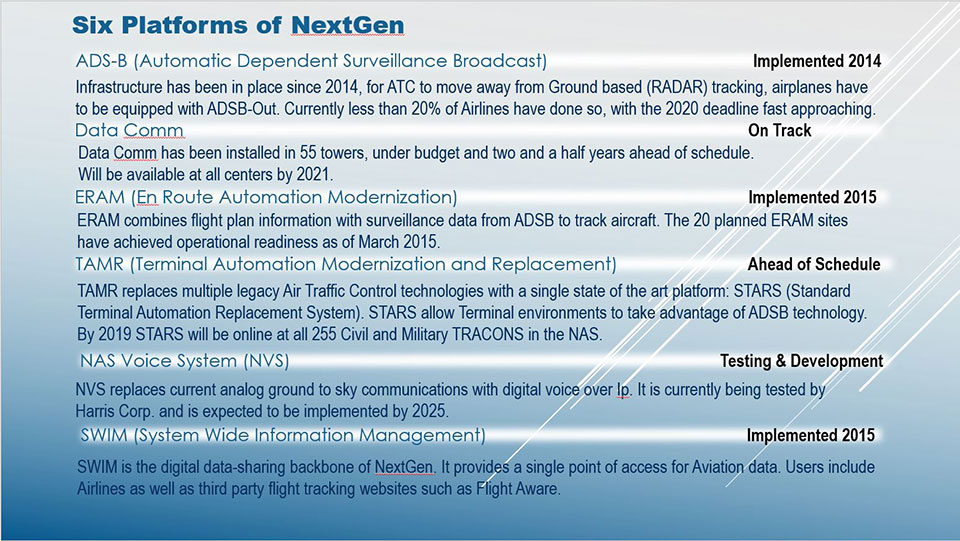 Six Platforms of NextGen

ADS-B (Automatic Dependent Surveillance Broadcast)

Implemented 2014

Infrastructure has been in place since 2014, for ATC to move away from Ground based (RADAR) tracking, airplanes have to be equipped with ADSB-Out. Currently less than 20% of Airlines have done so, with the 2020 deadline fast approaching.

Data Comm

On Track

Data Comm has been installed in 55 towers, under budget and two and a half years ahead of schedule. Will be available at all centers by 2021.

ERAM (En Route Automation Modernization)

Implemented 2015

ERAM combines flight plan information with surveillance data from ADSB to track aircraft. The 20 planned ERAM sites have achieved operational readiness as of March 2015.

TAMR (Terminal Automation Modernization and Replacement)

Ahead of Schedule

TAMR replaces multiple legacy Air Traffic Control technologies with a single state of the art platform: STARS (Standard Terminal Automation Replacement System). STARS allow Terminal environments to take advantage of ADSB technology. By 2019 STARS will be online at all 255 Civil and Military TRACONS in the NAS.

NAS Voice System (NVS)

Testing & Development

NVS replaces current analog ground to sky communications with digital voice over Ip. It is currently being tested by Harris Corp. and is expected to be implemented by 2025.

SWIM (System Wide Information Management)

Implemented 2015

SWIM is the digital data-sharing backbone of NextGen. It provides a single point of access for Aviation data. Users include Airlines as well as third party flight tracking websites such as Flight Aware.